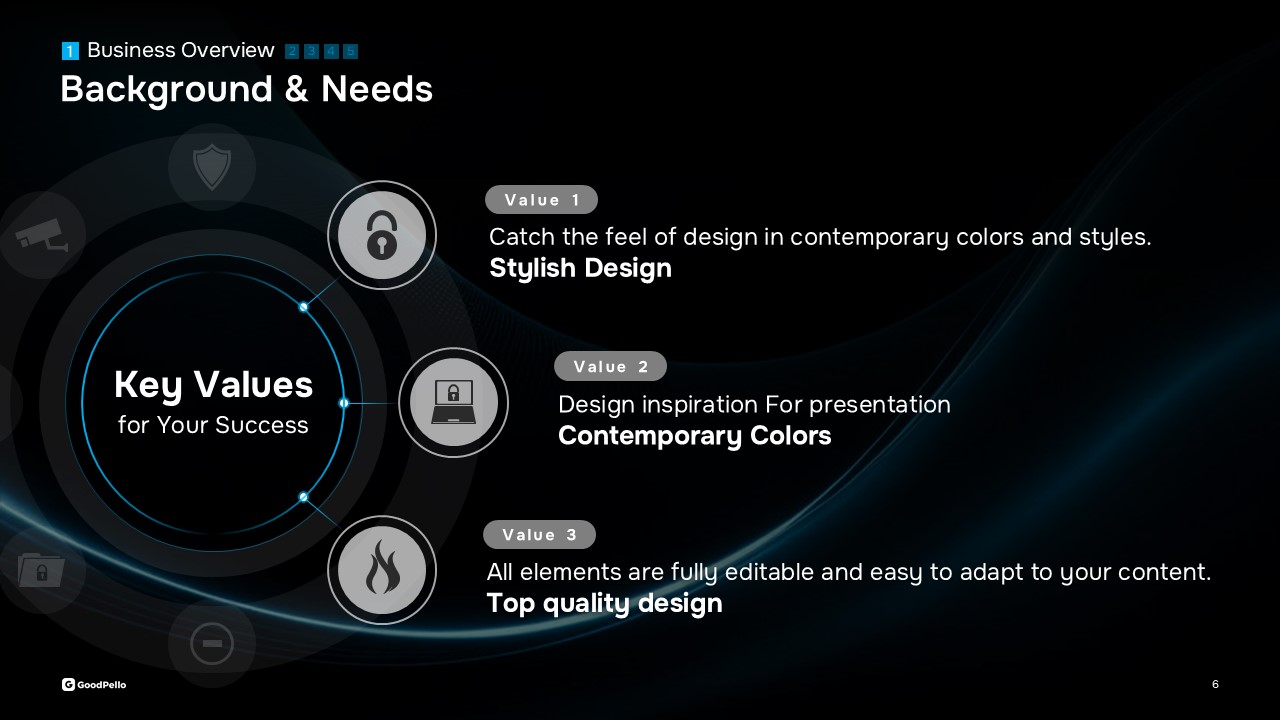 1 Business Overview 2 3 4 5
Background & Needs

Key Values
for Your Success

Value 1
Catch the feel of design in contemporary colors and styles.
Stylish Design

Value 2
Design inspiration For presentation
Contemporary Colors

Value 3
All elements are fully editable and easy to adapt to your content.
Top quality design

GoodPello

6